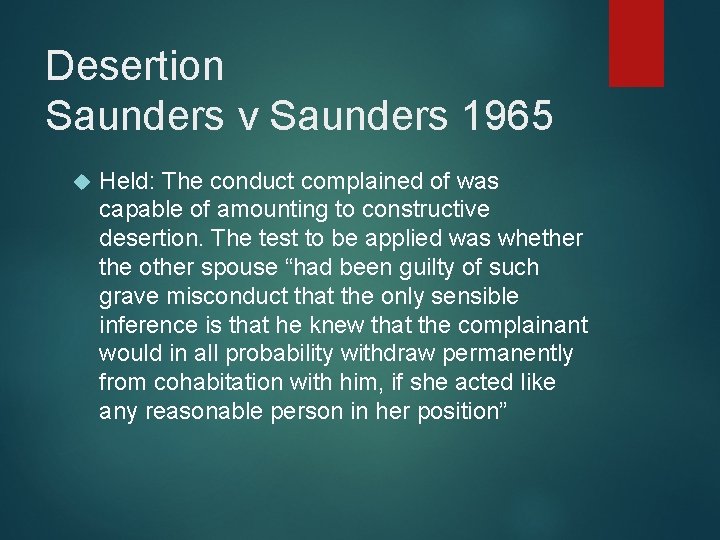 Desertion
Saunders v Saunders 1965

Held: The conduct complained of was capable of amounting to constructive desertion. The test to be applied was whether the other spouse “had been guilty of such grave misconduct that the only sensible inference is that he knew that the complainant would in all probability withdraw permanently from cohabitation with him, if she acted like any reasonable person in her position”